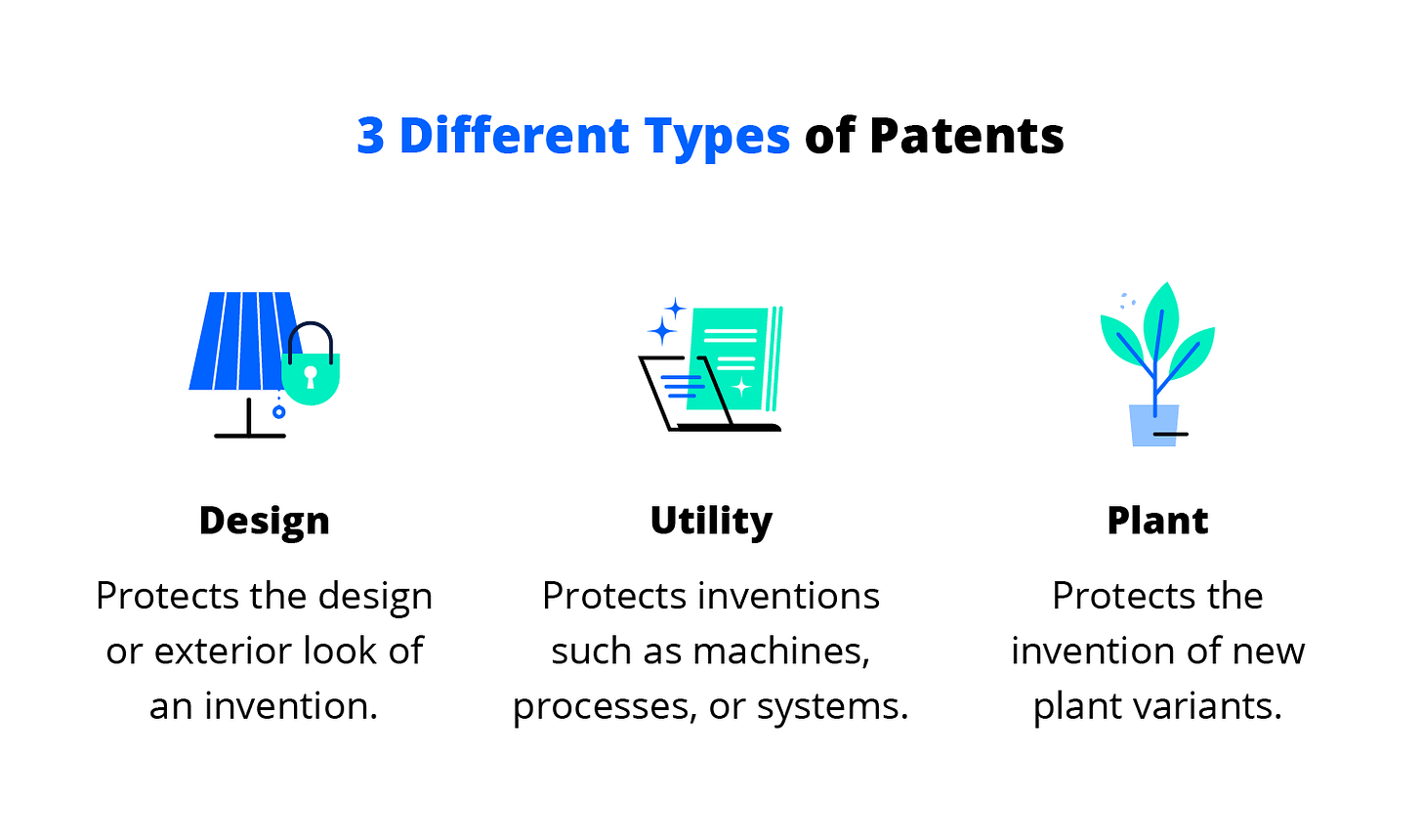 3 Different Types of Patents

Design

Protects the design or exterior look of an invention.

Utility

Protects inventions such as machines, processes, or systems.

Plant

Protects the invention of new plant variants.